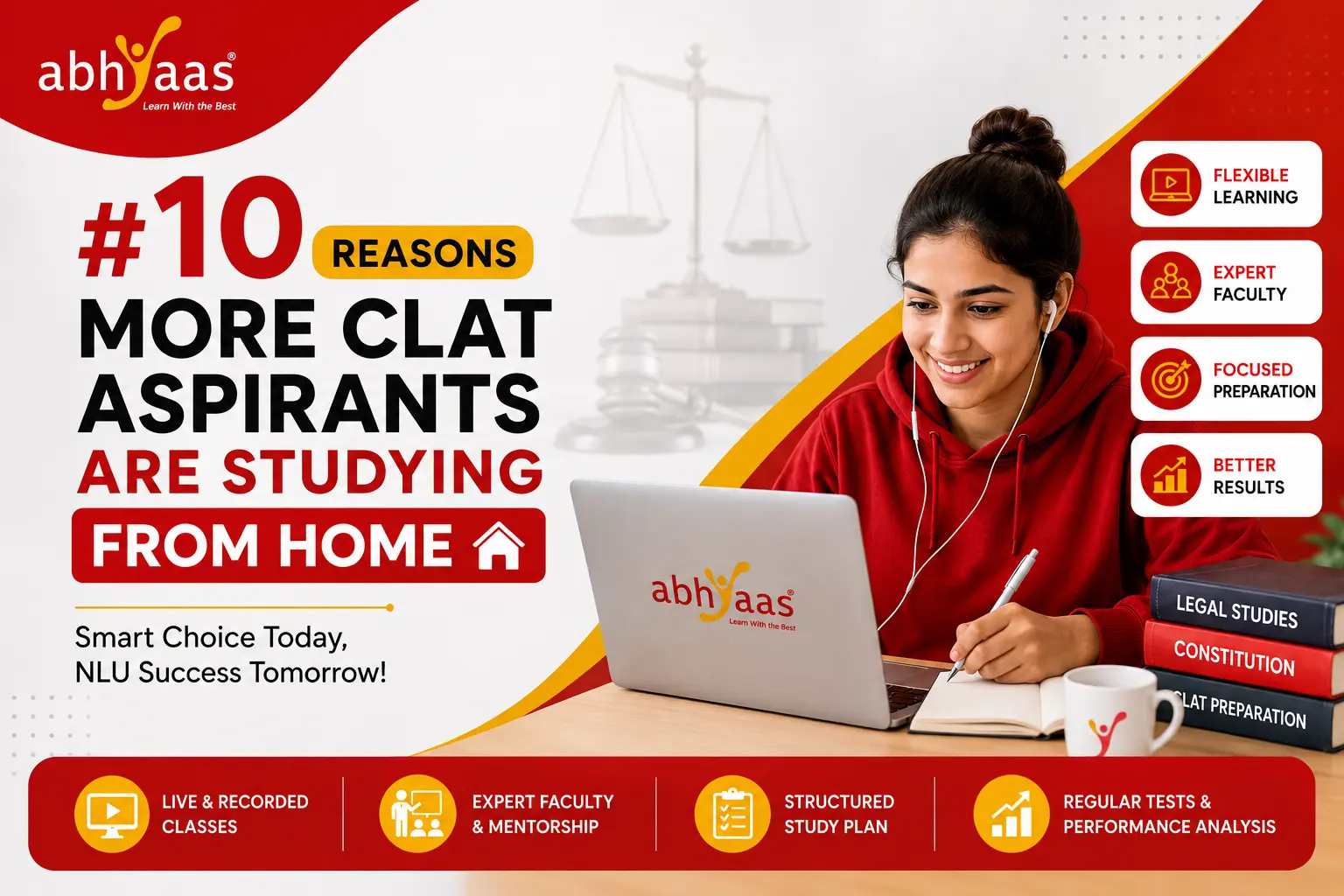 abhyaas®
Learn With the Best

#10 REASONS
MORE CLAT ASPIRANTS ARE STUDYING FROM HOME

Smart Choice Today,
NLU Success Tomorrow!

FLEXIBLE LEARNING

EXPERT FACULTY

FOCUSED PREPARATION

BETTER RESULTS

abhyaas®
Learn With the Best

LEGAL STUDIES

CONSTITUTION

CLAT PREPARATION

LIVE & RECORDED CLASSES

EXPERT FACULTY & MENTORSHIP

STRUCTURED STUDY PLAN

REGULAR TESTS & PERFORMANCE ANALYSIS